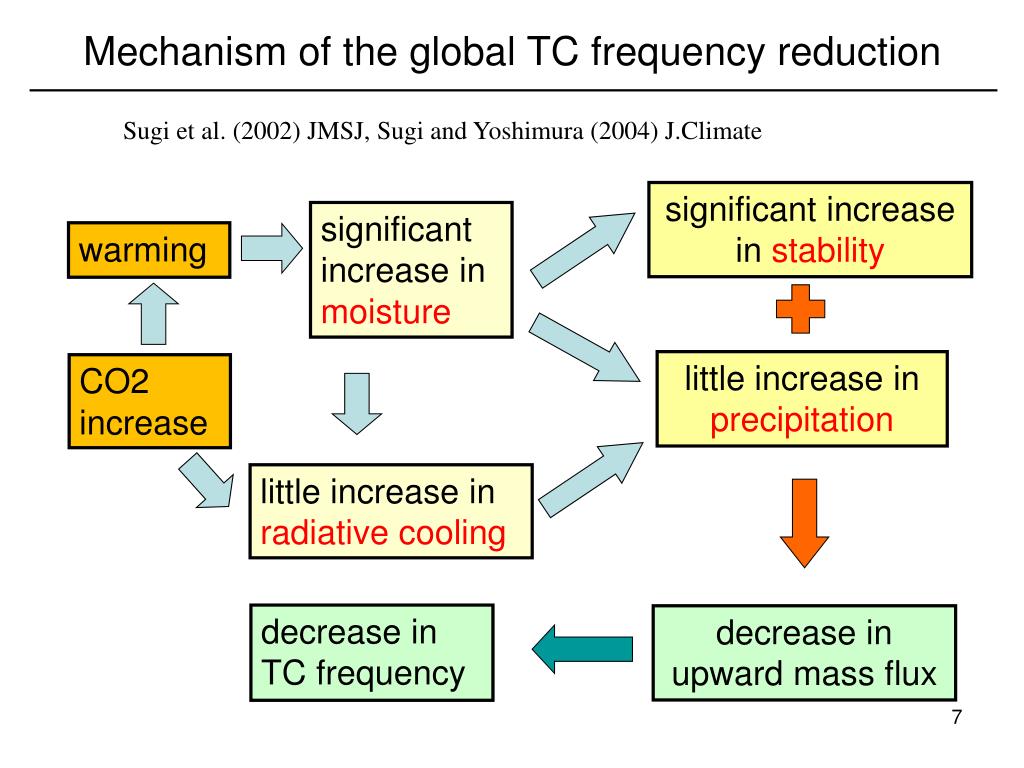 Mechanism of the global TC frequency reduction

Sugi et al. (2002) JMSJ, Sugi and Yoshimura (2004) J.Climate

warming

significant increase in moisture

significant increase in stability

CO2 increase

little increase in precipitation

little increase in radiative cooling

decrease in TC frequency

decrease in upward mass flux

7